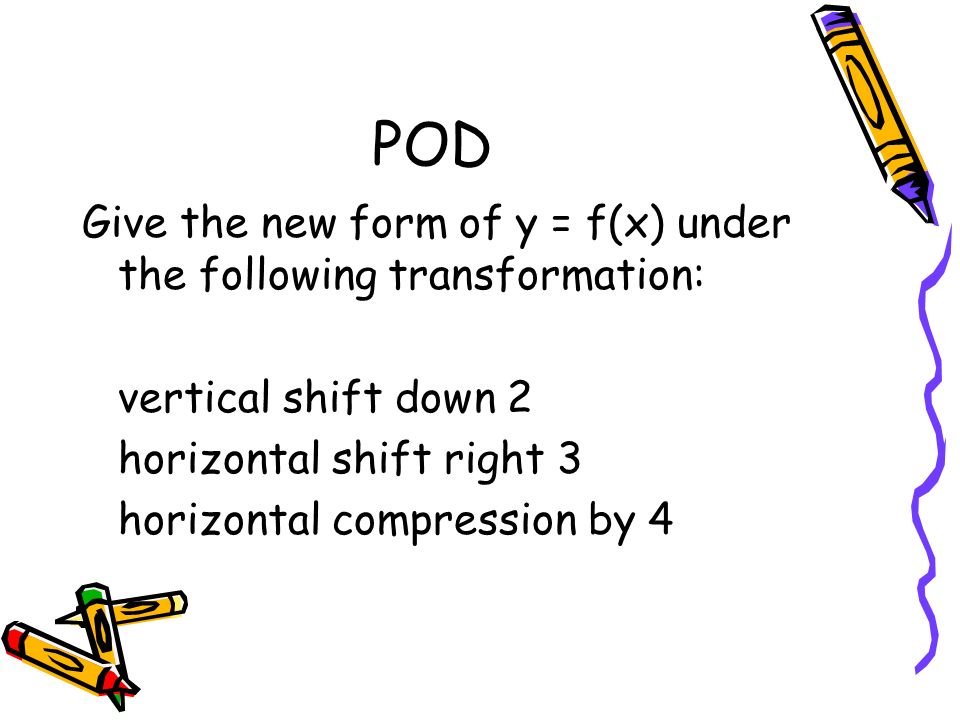 POD

Give the new form of $y = f(x)$ under the following transformation:

vertical shift down 2
horizontal shift right 3
horizontal compression by 4